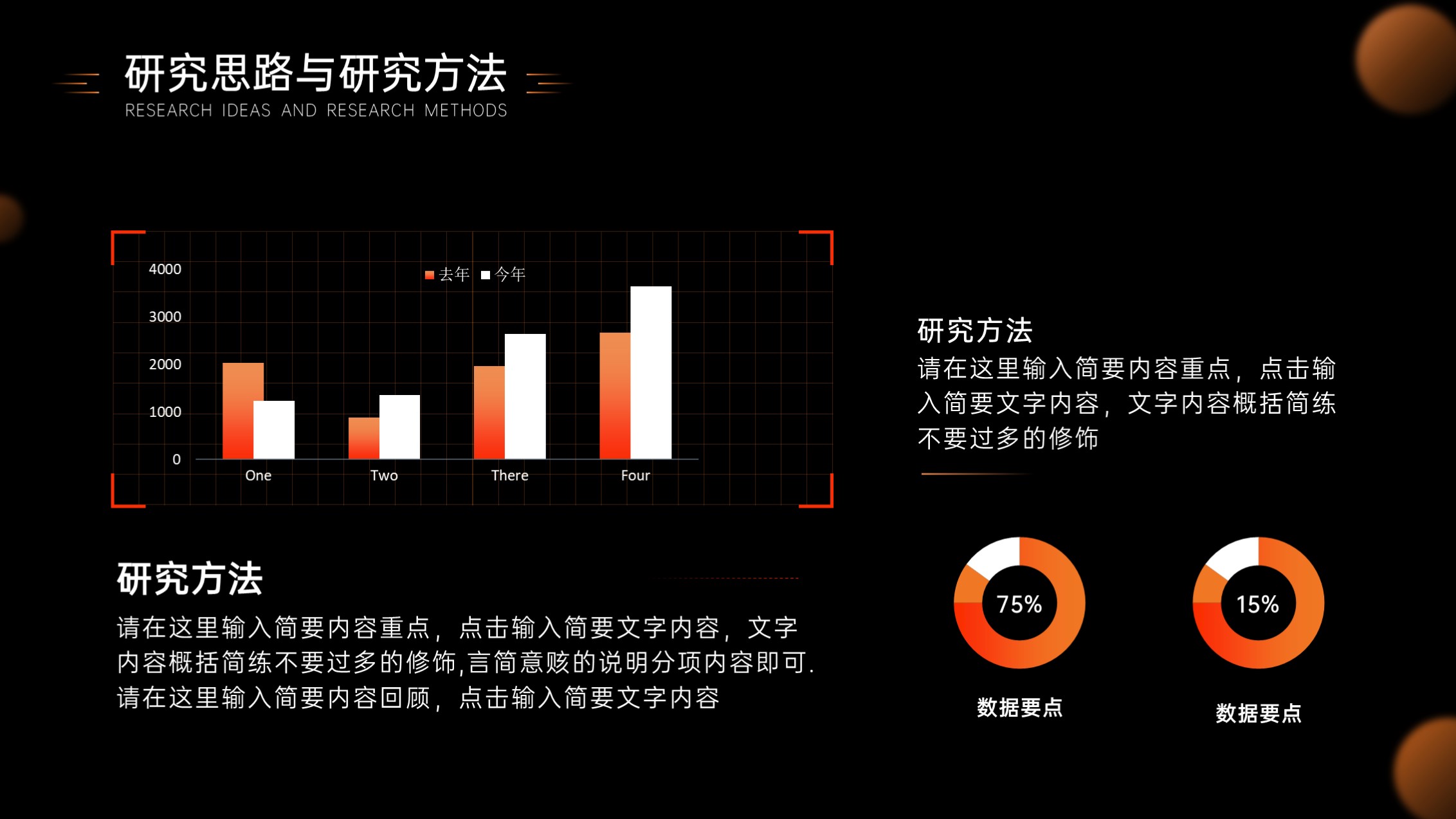 研究思路与研究方法
RESEARCH IDEAS AND RESEARCH METHODS

4000
3000
2000
1000
0

去年 今年

One Two There Four

研究方法
请在这里输入简要内容重点，点击输入简要文字内容，文字内容概括简练不要过多的修饰

研究方法
请在这里输入简要内容重点，点击输入简要文字内容，文字内容概括简练不要过多的修饰,言简意赅的说明分项内容即可.请在这里输入简要内容回顾，点击输入简要文字内容

75%
数据要点

15%
数据要点